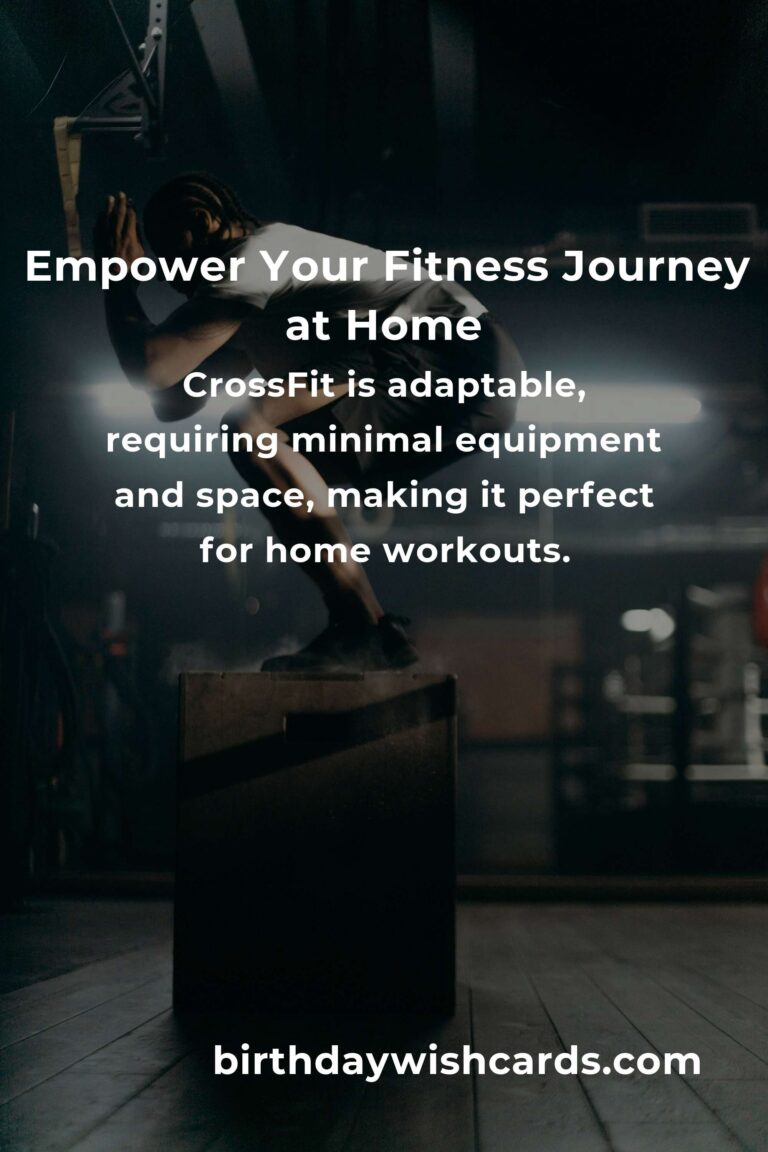 Empower Your Fitness Journey at Home

CrossFit is adaptable, requiring minimal equipment and space, making it perfect for home workouts.

birthdaywishcards.com